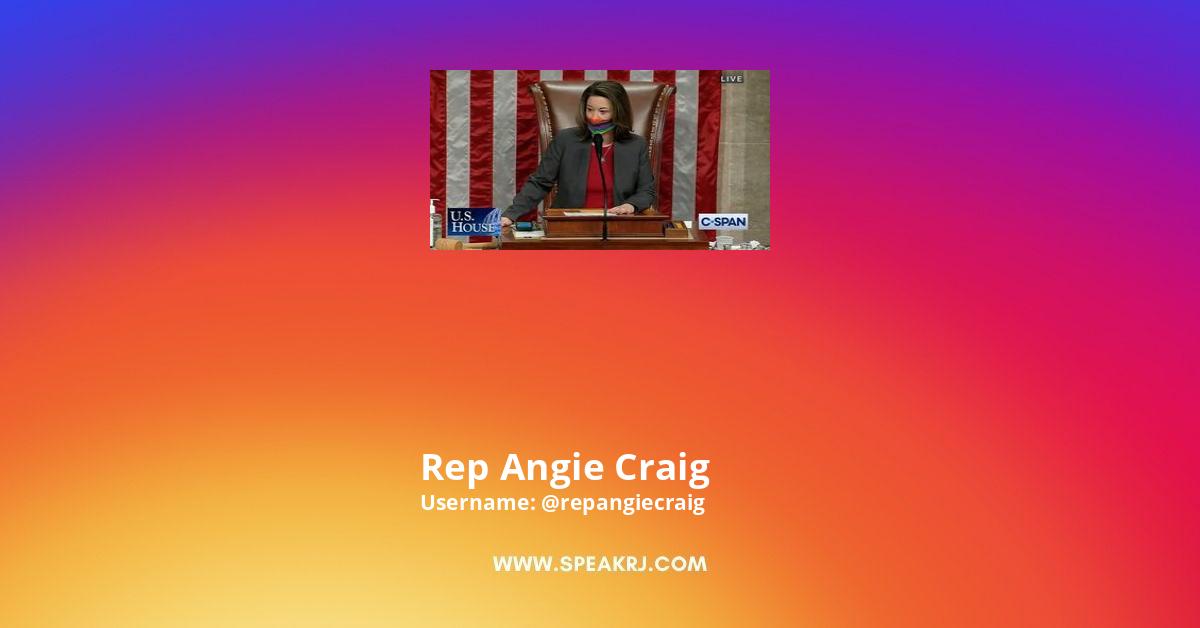 LIVE
U.S. HOUSE
C-SPAN

Rep Angie Craig
Username: @repangiecraig

WWW.SPEAKRJ.COM